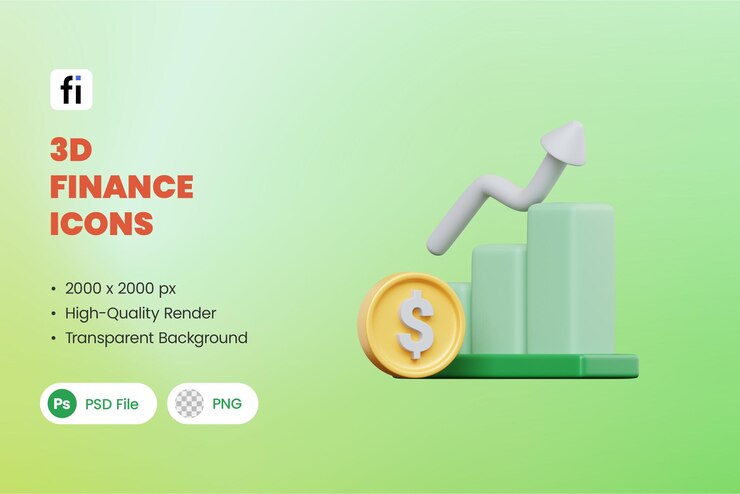 fi

3D
FINANCE
ICONS

• 2000 x 2000 px
• High-Quality Render
• Transparent Background

Ps PSD File

PNG

$